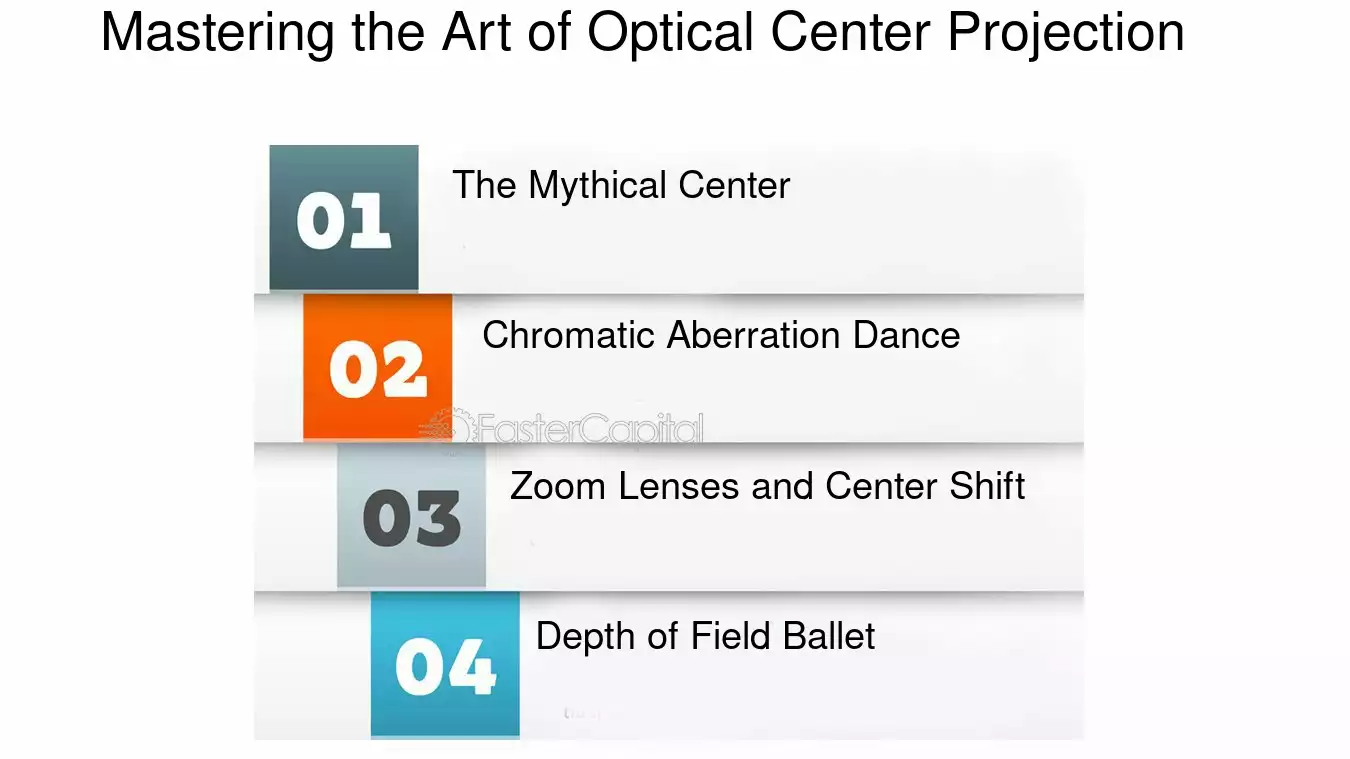 Mastering the Art of Optical Center Projection

01
The Mythical Center

02
Chromatic Aberration Dance

03
Zoom Lenses and Center Shift

04
Depth of Field Ballet

FasterCapital